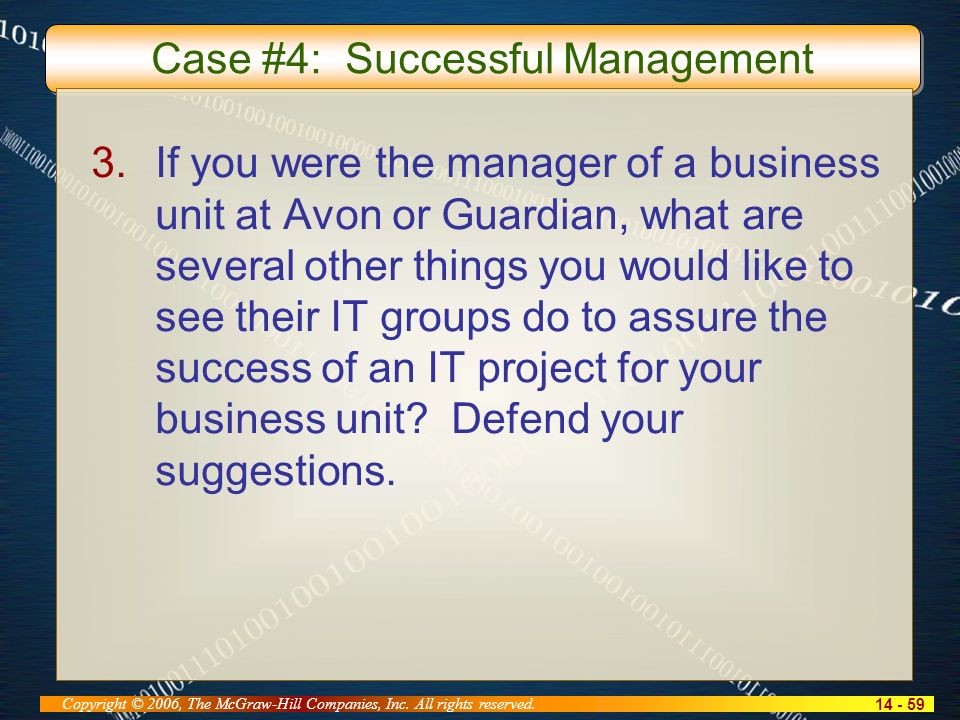 Case #4: Successful Management

3. If you were the manager of a business unit at Avon or Guardian, what are several other things you would like to see their IT groups do to assure the success of an IT project for your business unit? Defend your suggestions.

Copyright © 2006, The McGraw-Hill Companies, Inc. All rights reserved.

14 - 59